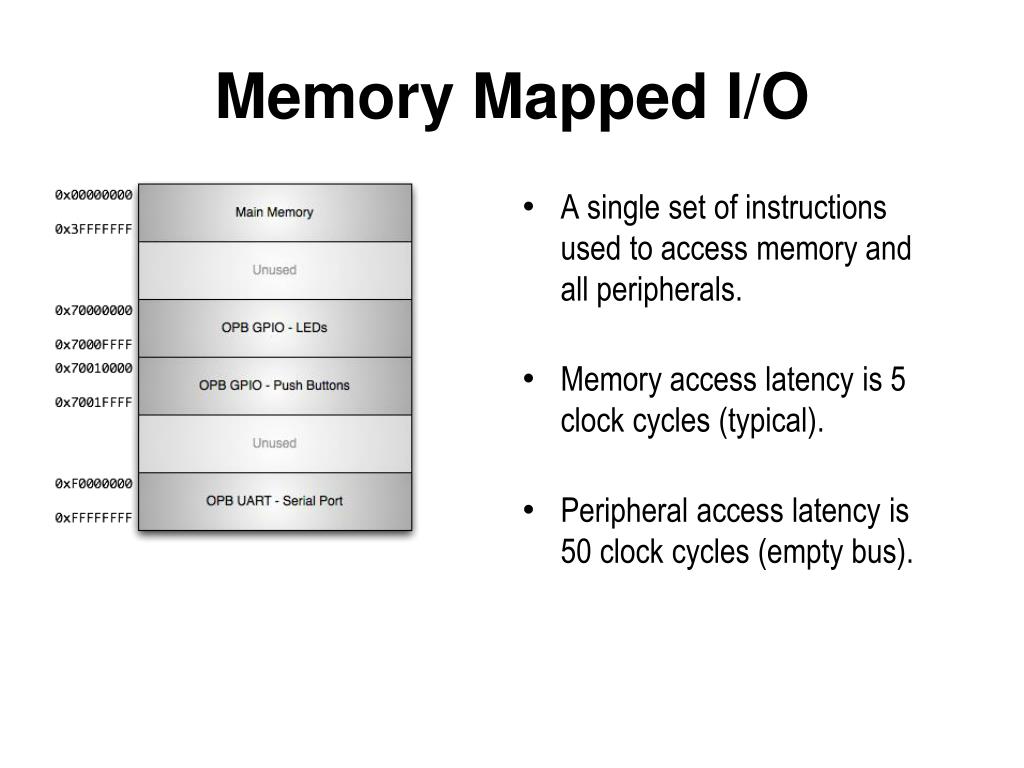 Memory Mapped I/O

0x00000000
Main Memory
0x3FFFFFFF
Unused
0x70000000
OPB GPIO - LEDs
0x7000FFFF
0x70010000
OPB GPIO - Push Buttons
0x7001FFFF
Unused
0xF0000000
OPB UART - Serial Port
0xFFFFFFFF

• A single set of instructions used to access memory and all peripherals.

• Memory access latency is 5 clock cycles (typical).

• Peripheral access latency is 50 clock cycles (empty bus).